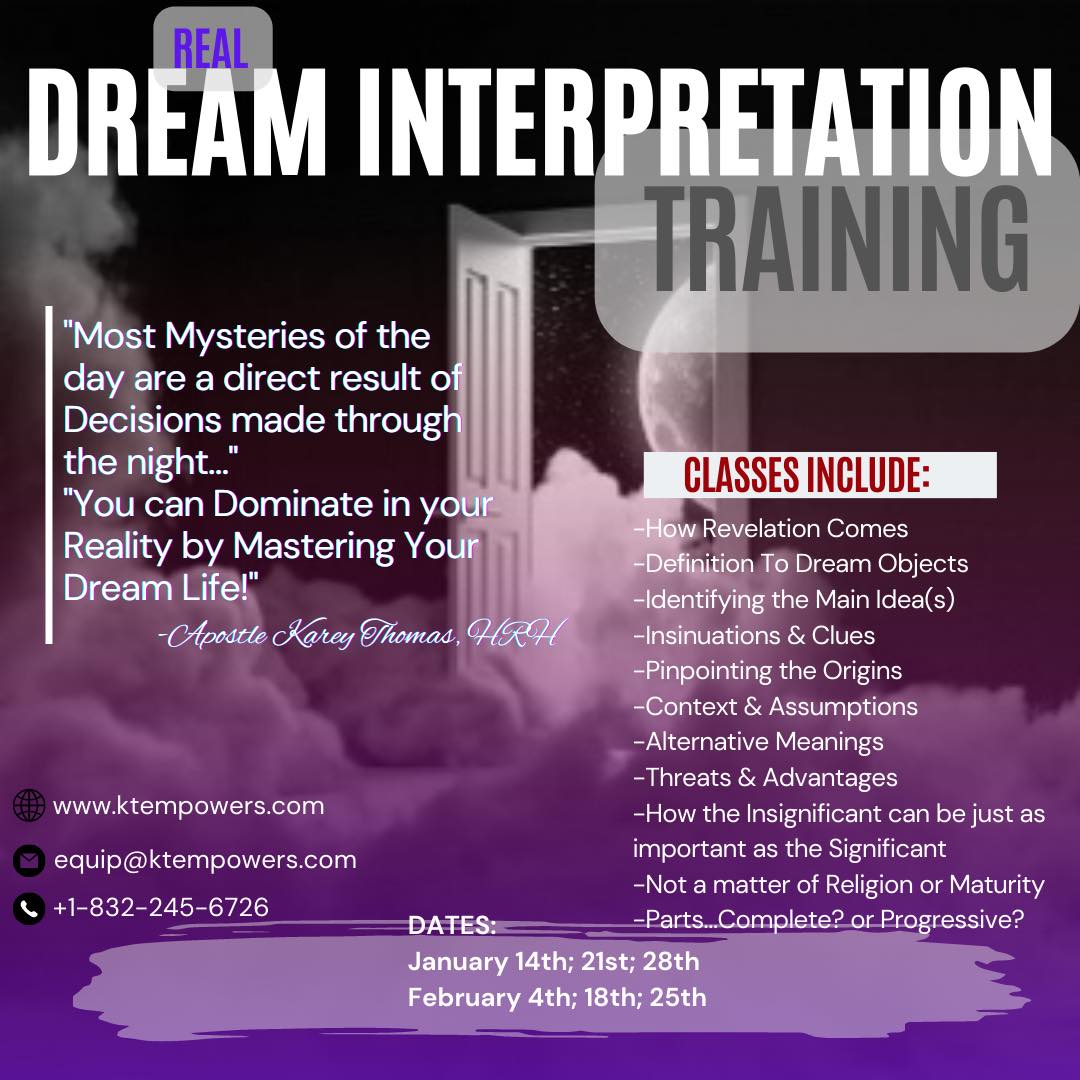 REAL
DREAM INTERPRETATION
TRAINING

"Most Mysteries of the day are a direct result of Decisions made through the night..."
"You can Dominate in your Reality by Mastering Your Dream Life!"
-Apostle Karey Thomas, HRH

CLASSES INCLUDE:
-How Revelation Comes
-Definition To Dream Objects
-Identifying the Main Idea(s)
-Insinuations & Clues
-Pinpointing the Origins
-Context & Assumptions
-Alternative Meanings
-Threats & Advantages
-How the Insignificant can be just as important as the Significant
-Not a matter of Religion or Maturity
-Parts...Complete? or Progressive?

www.ktempowers.com
equip@ktempowers.com
+1-832-245-6726

DATES:
January 14th; 21st; 28th
February 4th; 18th; 25th